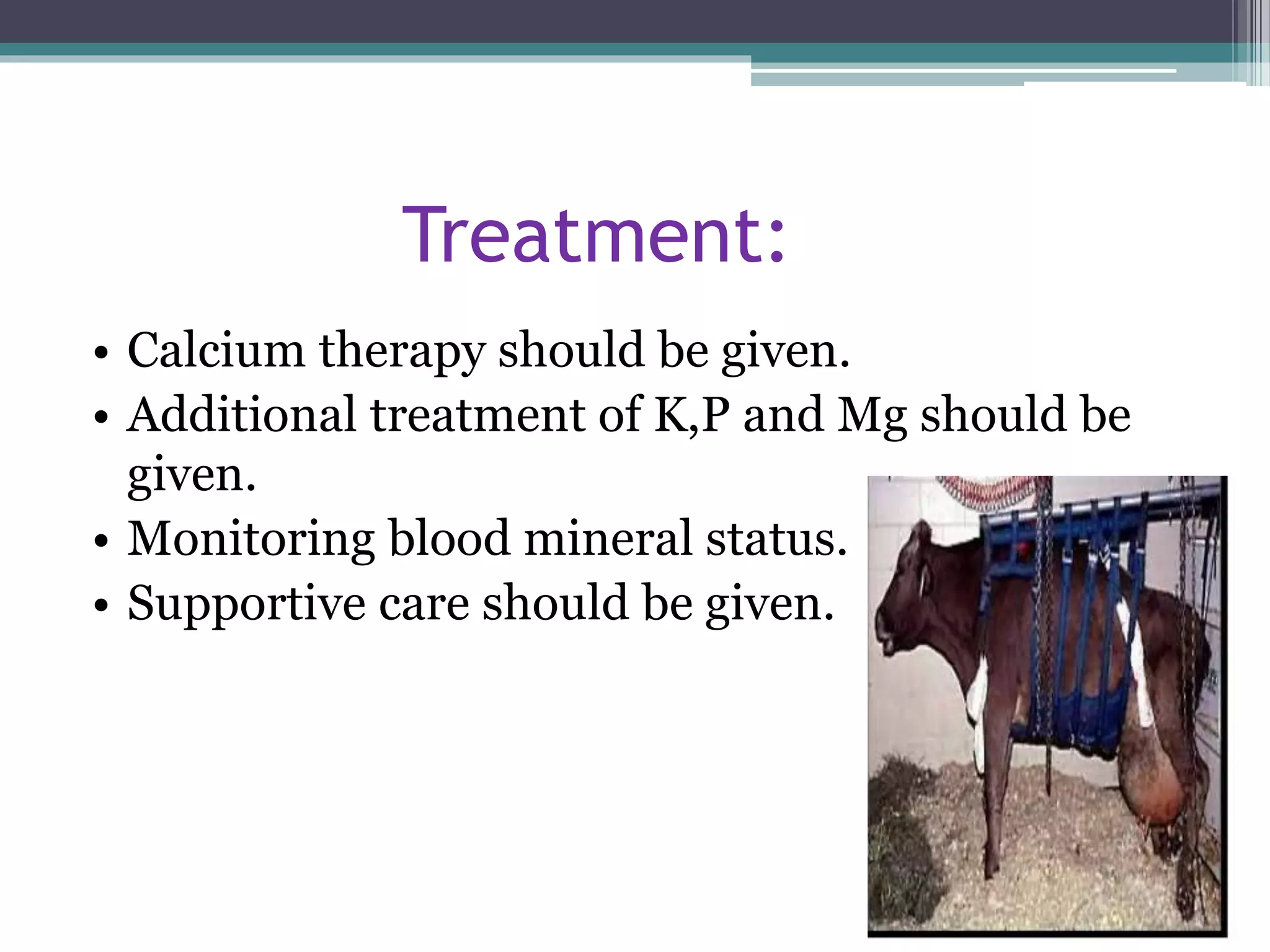 Treatment:

• Calcium therapy should be given.
• Additional treatment of K,P and Mg should be given.
• Monitoring blood mineral status.
• Supportive care should be given.